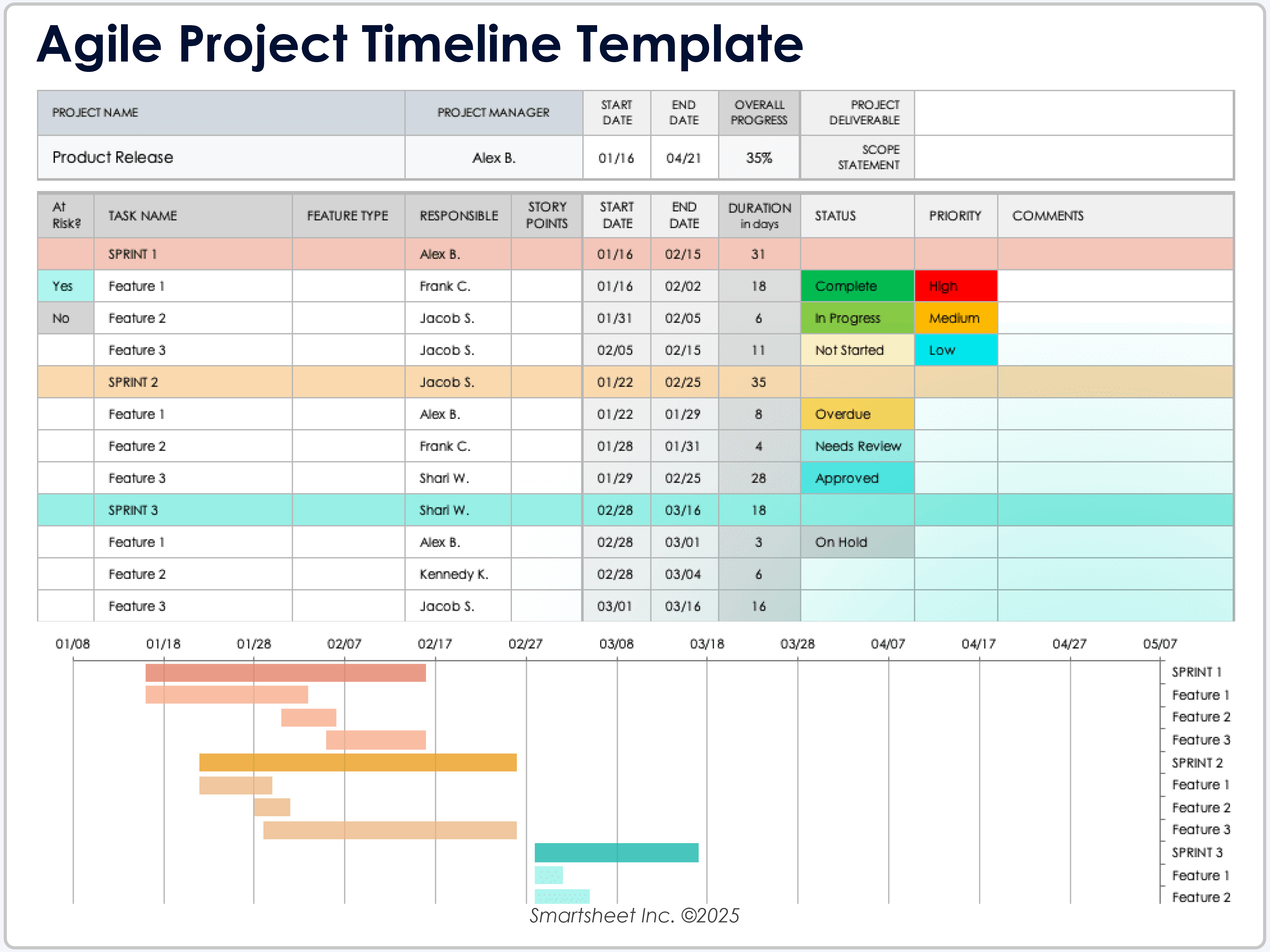 Agile Project Timeline Template

| PROJECT NAME | PROJECT MANAGER | START DATE | END DATE | OVERALL PROGRESS | PROJECT DELIVERABLE | |
|---|---|---|---|---|---|---|
| Product Release | Alex B. | 01/16 | 04/21 | 35% | SCOPE STATEMENT | |

| At Risk? | TASK NAME | FEATURE TYPE | RESPONSIBLE | STORY POINTS | START DATE | END DATE | DURATION in days | STATUS | PRIORITY | COMMENTS |
|---|---|---|---|---|---|---|---|---|---|---|
| | SPRINT 1 | | Alex B. | | 01/16 | 02/15 | 31 | | | |
| Yes | Feature 1 | | Frank C. | | 01/16 | 02/02 | 18 | Complete | High | |
| No | Feature 2 | | Jacob S. | | 01/31 | 02/05 | 6 | In Progress | Medium | |
| | Feature 3 | | Jacob S. | | 02/05 | 02/15 | 11 | Not Started | Low | |
| | SPRINT 2 | | Jacob S. | | 01/22 | 02/25 | 35 | | | |
| | Feature 1 | | Alex B. | | 01/22 | 01/29 | 8 | Overdue | | |
| | Feature 2 | | Frank C. | | 01/28 | 01/31 | 4 | Needs Review | | |
| | Feature 3 | | Shari W. | | 01/29 | 02/25 | 28 | Approved | | |
| | SPRINT 3 | | Shari W. | | 02/28 | 03/16 | 18 | | | |
| | Feature 1 | | Alex B. | | 02/28 | 03/01 | 3 | On Hold | | |
| | Feature 2 | | Kennedy K. | | 02/28 | 03/04 | 6 | | | |
| | Feature 3 | | Jacob S. | | 03/01 | 03/16 | 16 | | | |

01/08 01/18 01/28 02/07 02/17 02/27 03/08 03/18 03/28 04/07 04/17 04/27 05/07

SPRINT 1
Feature 1
Feature 2
Feature 3
SPRINT 2
Feature 1
Feature 2
Feature 3
SPRINT 3
Feature 1
Feature 2

Smartsheet Inc. ©2025